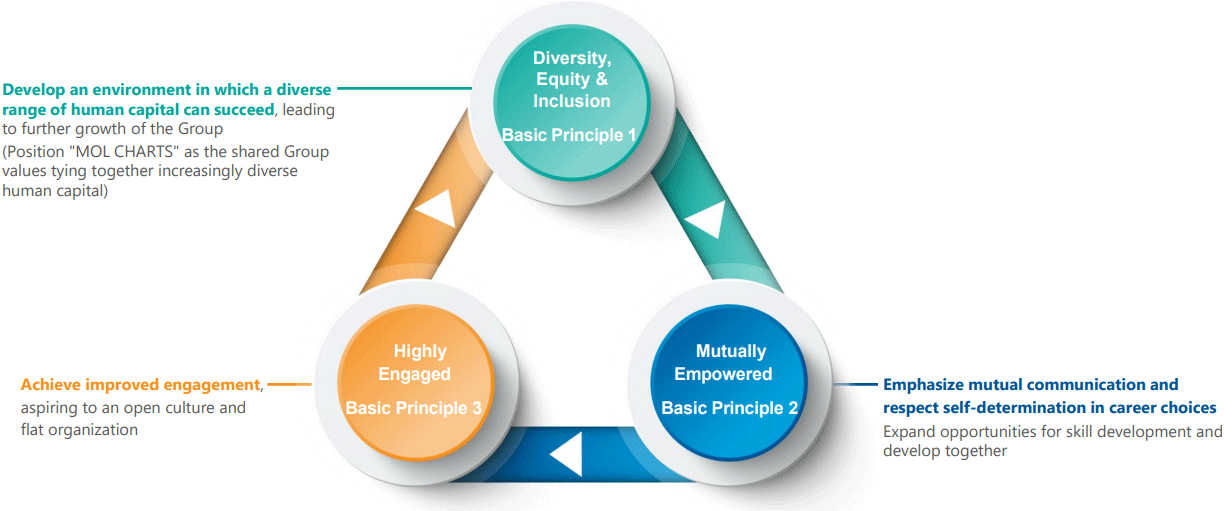 Develop an environment in which a diverse range of human capital can succeed, leading to further growth of the Group
(Position "MOL CHARTS" as the shared Group values tying together increasingly diverse human capital)

Diversity, Equity & Inclusion
Basic Principle 1

Highly Engaged
Basic Principle 3

Mutually Empowered
Basic Principle 2

Achieve improved engagement, aspiring to an open culture and flat organization

Emphasize mutual communication and respect self-determination in career choices
Expand opportunities for skill development and develop together